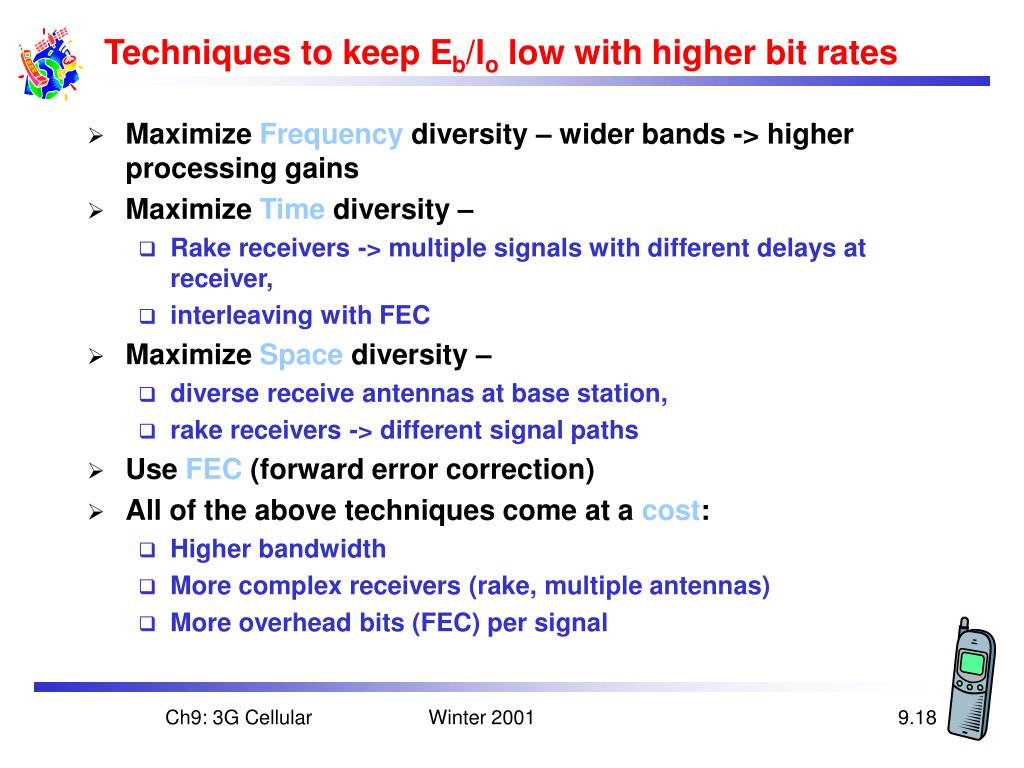 Techniques to keep $E_b/I_o$ low with higher bit rates

➢ Maximize Frequency diversity – wider bands -> higher processing gains

➢ Maximize Time diversity –

❑ Rake receivers -> multiple signals with different delays at receiver,

❑ interleaving with FEC

➢ Maximize Space diversity –

❑ diverse receive antennas at base station,

❑ rake receivers -> different signal paths

➢ Use FEC (forward error correction)

➢ All of the above techniques come at a cost:

❑ Higher bandwidth

❑ More complex receivers (rake, multiple antennas)

❑ More overhead bits (FEC) per signal

Ch9: 3G Cellular Winter 2001 9.18